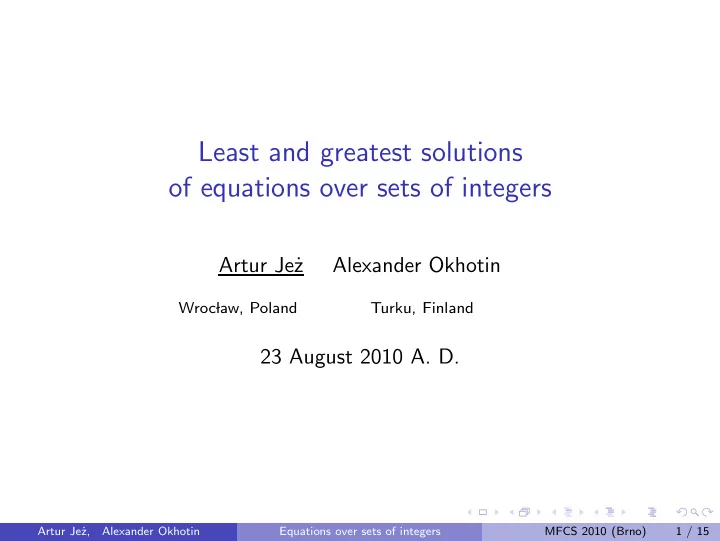 Least and greatest solutions of equations over sets of integers

Artur Jeż  Alexander Okhotin

Wrocław, Poland  Turku, Finland

23 August 2010 A. D.

Artur Jeż, Alexander Okhotin  Equations over sets of integers  MFCS 2010 (Brno)  1 / 15